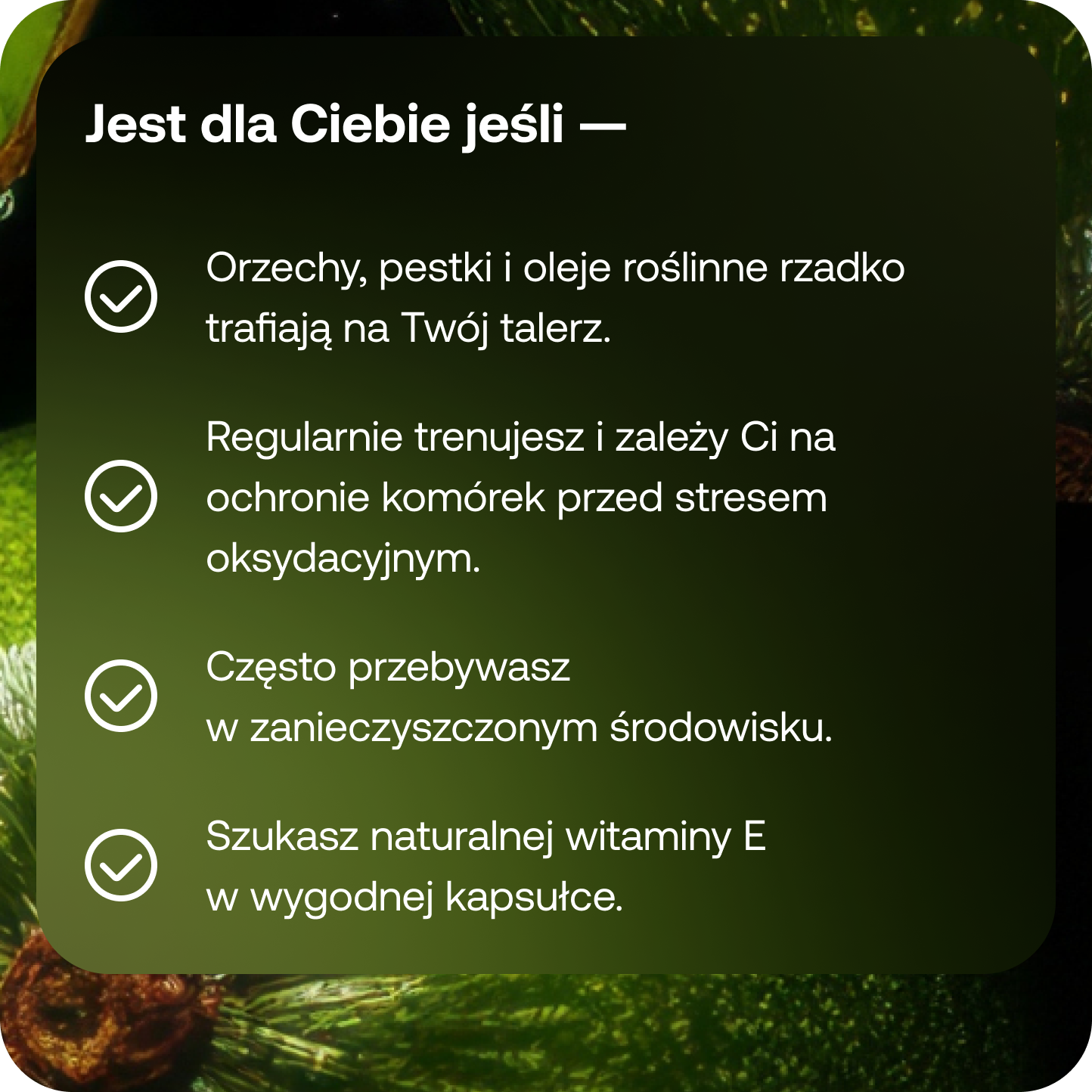 Jest dla Ciebie jeśli —

Orzechy, pestki i oleje roślinne rzadko trafiają na Twój talerz.

Regularnie trenujesz i zależy Ci na ochronie komórek przed stresem oksydacyjnym.

Często przebywasz w zanieczyszczonym środowisku.

Szukasz naturalnej witaminy E w wygodnej kapsułce.